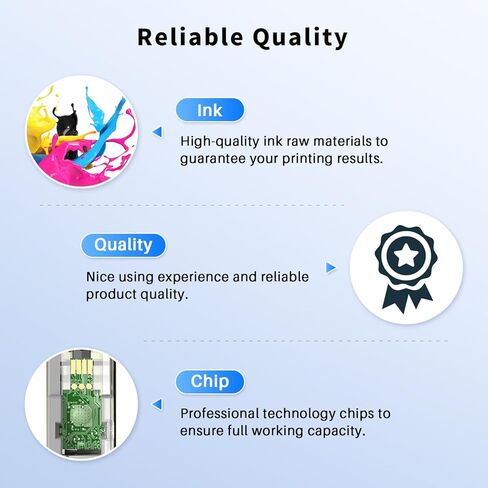 Reliable Quality

Ink

High-quality ink raw materials to guarantee your printing results.

Quality

Nice using experience and reliable product quality.

Chip

Professional technology chips to ensure full working capacity.